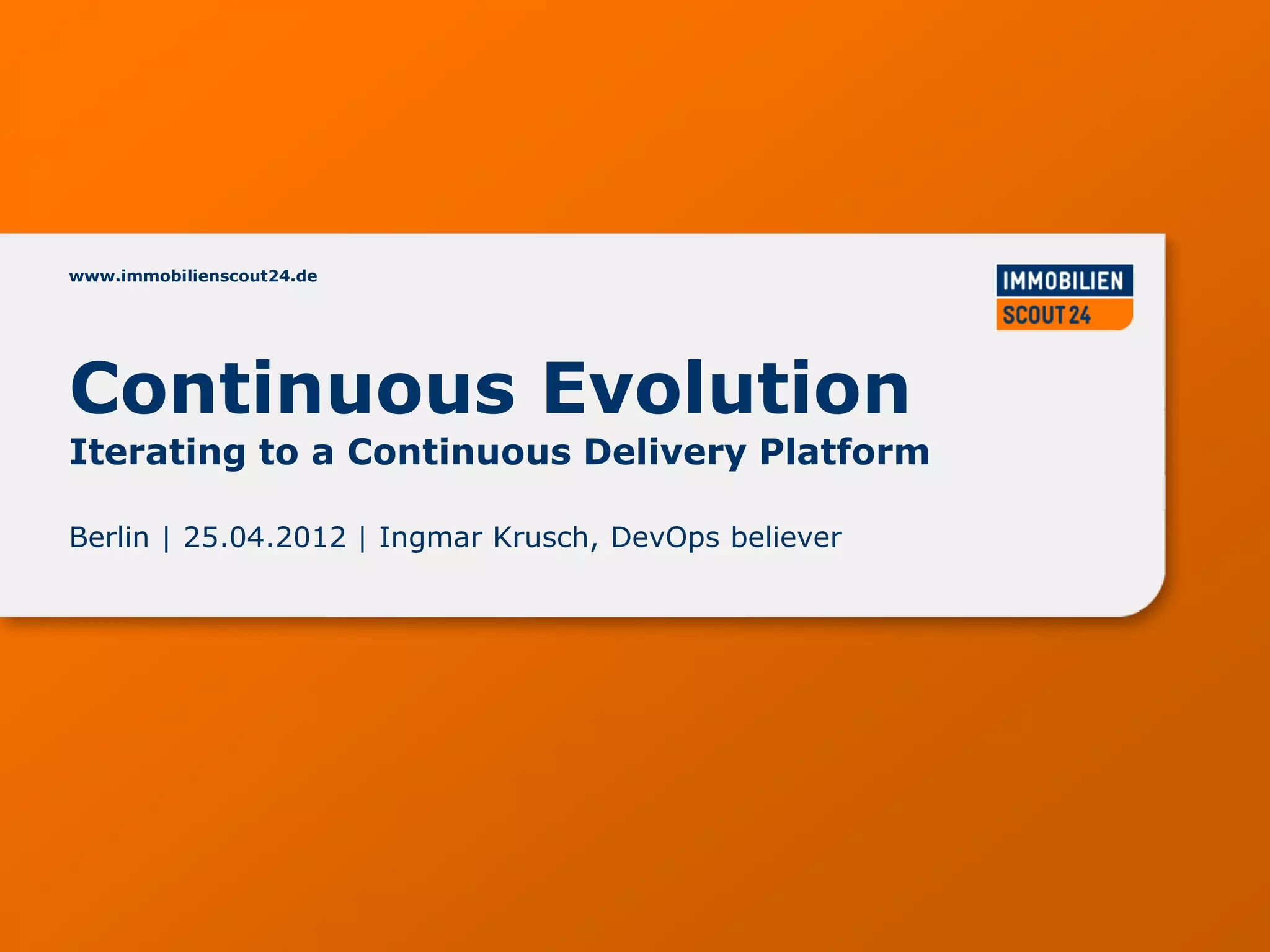 www.immobilienscout24.de

IMMOBILIEN
SCOUT 24

Continuous Evolution
Iterating to a Continuous Delivery Platform

Berlin | 25.04.2012 | Ingmar Krusch, DevOps believer